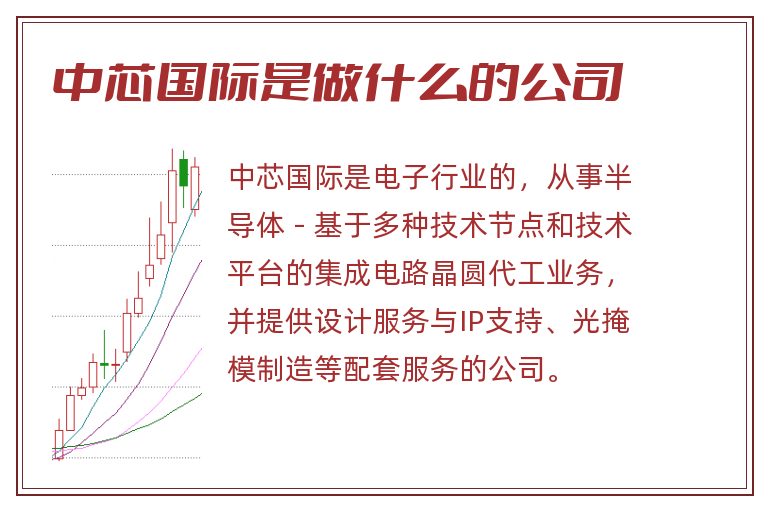 中芯国际是做什么的公司

中芯国际是电子行业的，从事半导体 - 基于多种技术节点和技术平台的集成电路晶圆代工业务，并提供设计服务与IP支持、光掩模制造等配套服务的公司。